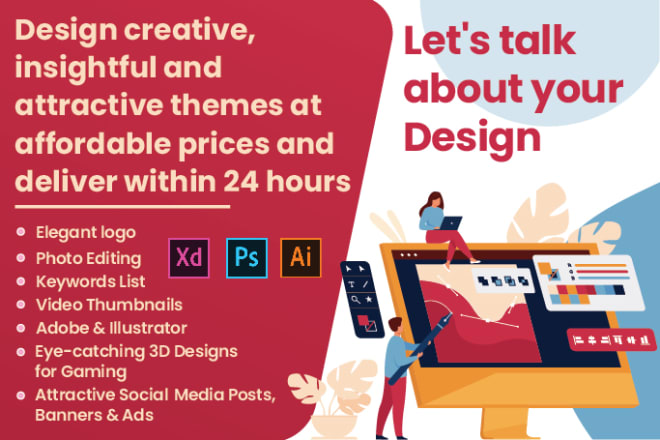 Design creative, insightful and attractive themes at affordable prices and deliver within 24 hours

- Elegant logo
- Photo Editing
- Keywords List
- Video Thumbnails
- Adobe & Illustrator
- Eye-catching 3D Designs for Gaming
- Attractive Social Media Posts, Banners & Ads

Xd Ps Ai

Let's talk about your Design